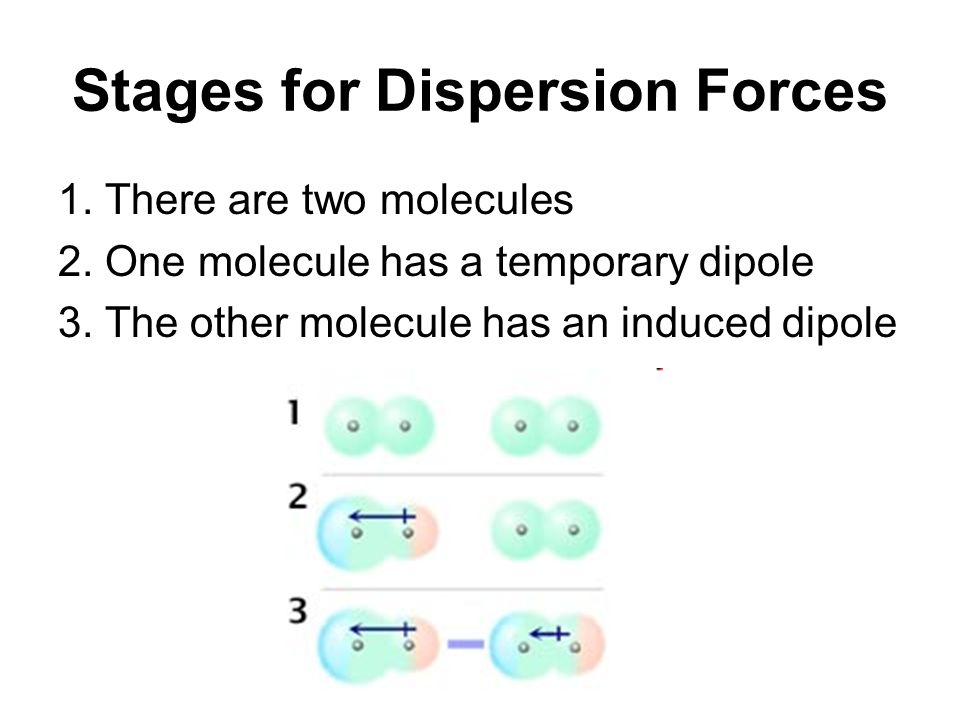 Stages for Dispersion Forces

1. There are two molecules
2. One molecule has a temporary dipole
3. The other molecule has an induced dipole

1

2

3